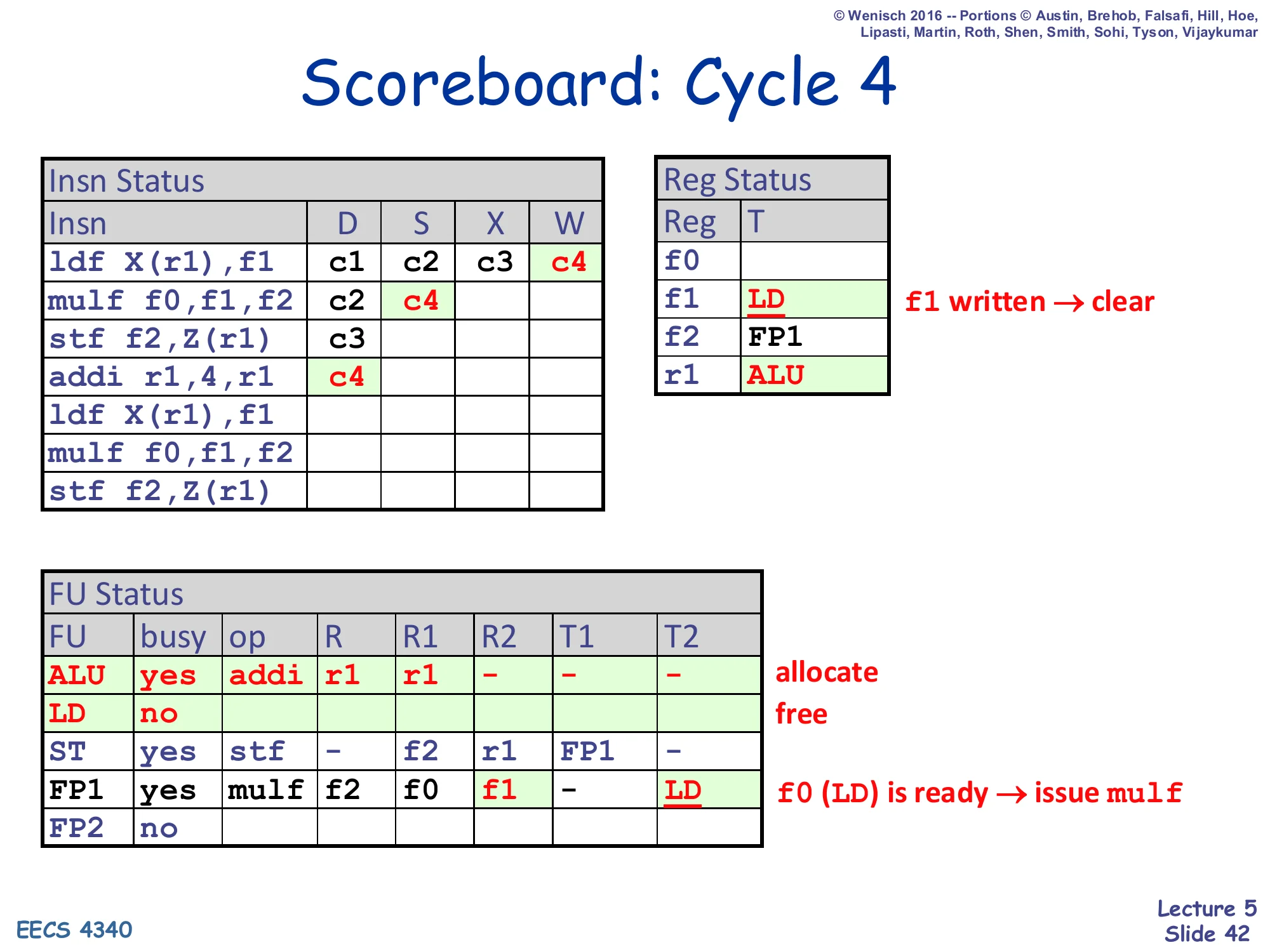 © Wenisch 2016 -- Portions © Austin, Brehob, Falsafi, Hill, Hoe, Lipasti, Martin, Roth, Shen, Smith, Sohi, Tyson, Vijaykumar

Scoreboard: Cycle 4

Insn Status

| Insn | D | S | X | W |
|---|---|---|---|---|
| ldf X(r1),f1 | c1 | c2 | c3 | c4 |
| mulf f0,f1,f2 | c2 | c4 | | |
| stf f2,Z(r1) | c3 | | | |
| addi r1,4,r1 | c4 | | | |
| ldf X(r1),f1 | | | | |
| mulf f0,f1,f2 | | | | |
| stf f2,Z(r1) | | | | |

Reg Status

| Reg | T |
|---|---|
| f0 | |
| f1 | LD |
| f2 | FP1 |
| r1 | ALU |

f1 written → clear

FU Status

| FU | busy | op | R | R1 | R2 | T1 | T2 |
|---|---|---|---|---|---|---|---|
| ALU | yes | addi | r1 | r1 | - | - | - |
| LD | no | | | | | | |
| ST | yes | stf | - | f2 | r1 | FP1 | - |
| FP1 | yes | mulf | f2 | f0 | f1 | - | LD |
| FP2 | no | | | | | | |

allocate

free

f0 (LD) is ready → issue mulf

EECS 4340

Lecture 5
Slide 42